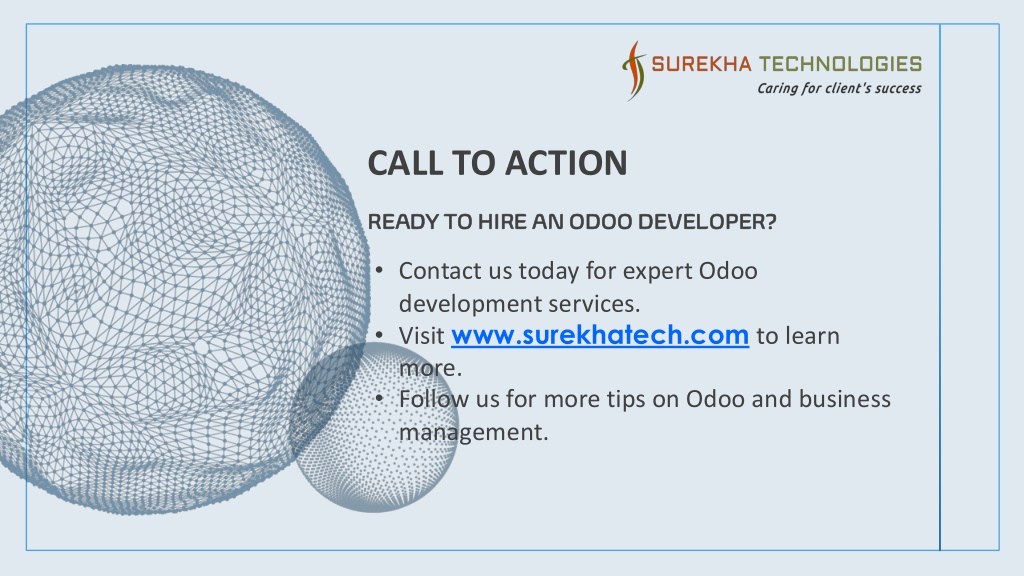 SUREKHA TECHNOLOGIES
Caring for client's success

CALL TO ACTION

READY TO HIRE AN ODOO DEVELOPER?

• Contact us today for expert Odoo development services.
• Visit www.surekhatech.com to learn more.
• Follow us for more tips on Odoo and business management.